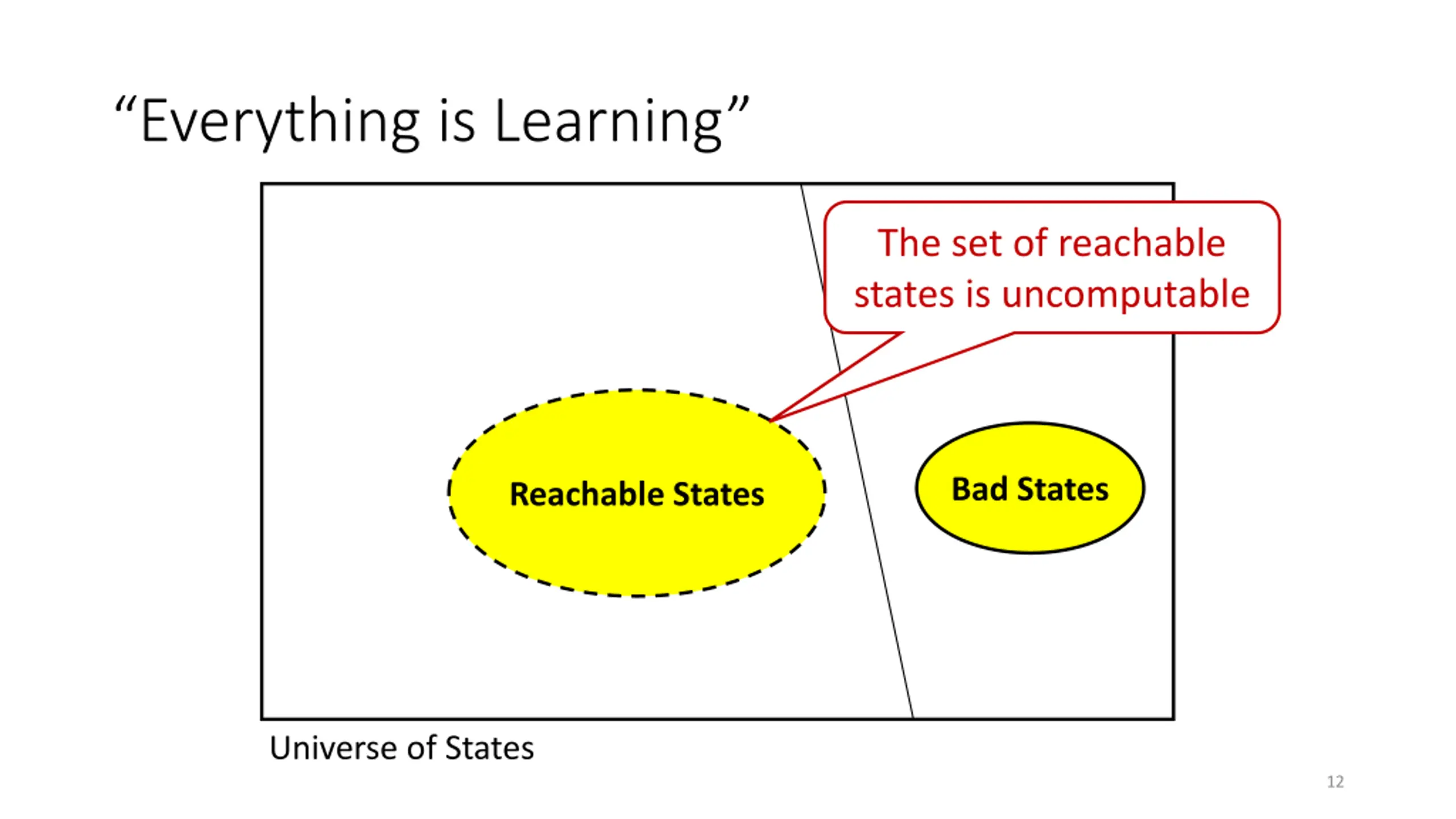 “Everything is Learning”

The set of reachable states is uncomputable

Reachable States

Bad States

Universe of States

12